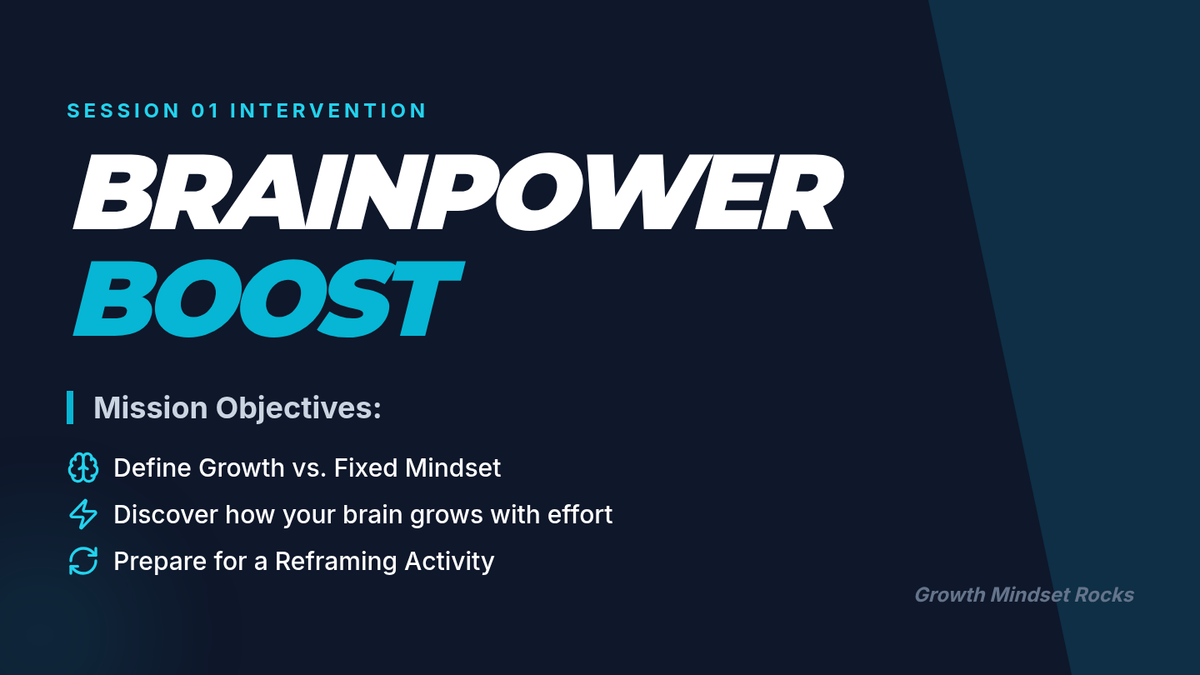 SESSION 01 INTERVENTION

BRAINPOWER
BOOST

Mission Objectives:

Define Growth vs. Fixed Mindset
Discover how your brain grows with effort
Prepare for a Reframing Activity

Growth Mindset Rocks